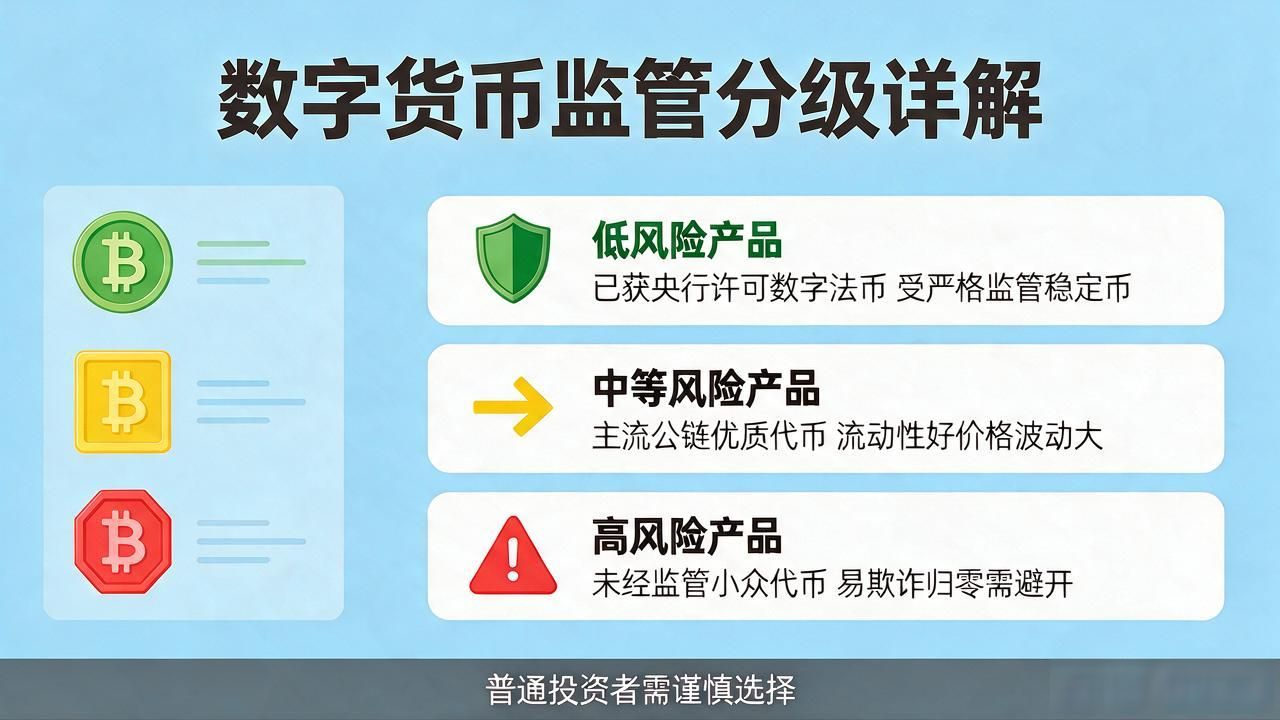 数字货币监管分级详解

低风险产品
已获央行许可数字法币 受严格监管稳定币

中等风险产品
主流公链优质代币 流动性好价格波动大

高风险产品
未经监管小众代币 易欺诈归零需避开

普通投资者需谨慎选择